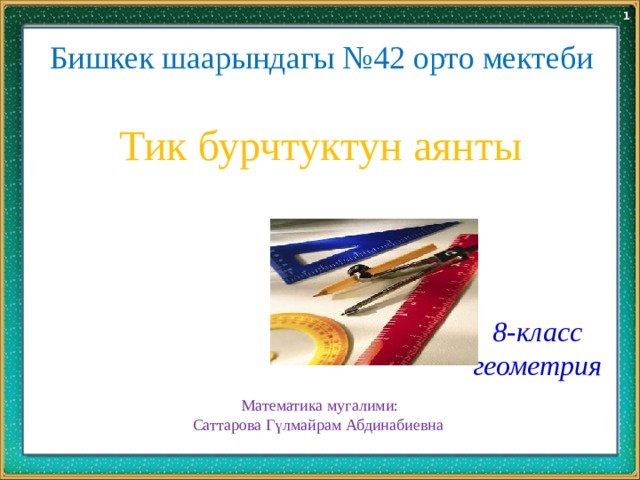 1

Бишкек шаарындагы №42 орто мектеби

Тик бурчтуктун аянты

8-класс
геометрия

Математика мугалими:
Саттарова Гүлмайрам Абдинабиевна